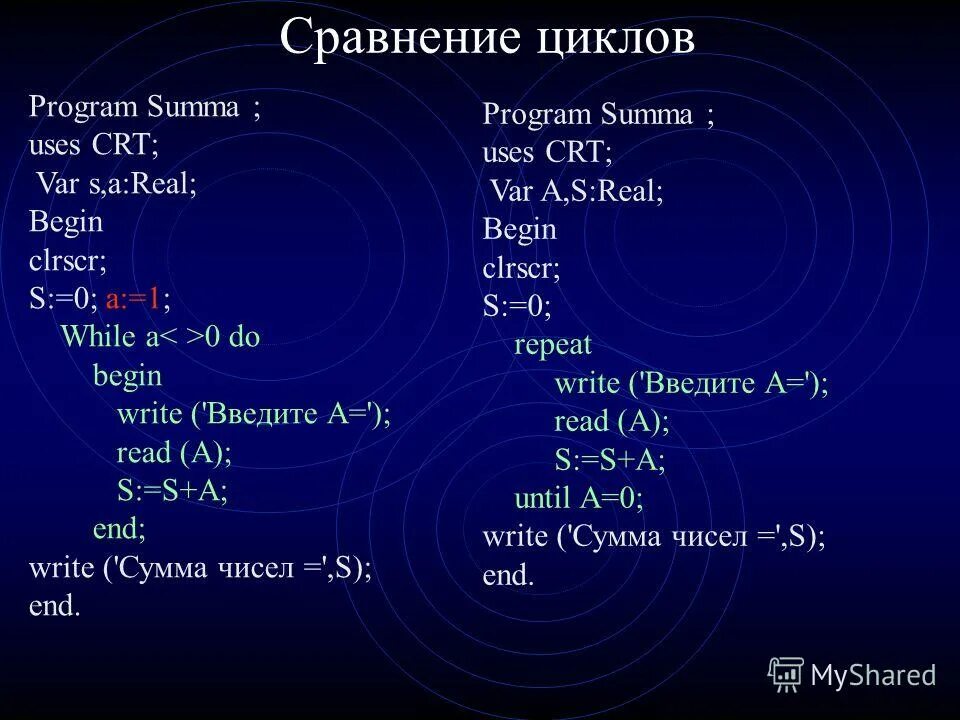 Сравнение циклов

Program Summa ;
uses CRT;
Var s,a:Real;
Begin
clrscr;
S:=0; a:=1;
While a< >0 do
begin
write ('Введите A=');
read (A);
S:=S+A;
end;
write ('Сумма чисел =',S);
end.

Program Summa ;
uses CRT;
Var A,S:Real;
Begin
clrscr;
S:=0;
repeat
write ('Введите A=');
read (A);
S:=S+A;
until A=0;
write ('Сумма чисел =',S);
end.

MyShared